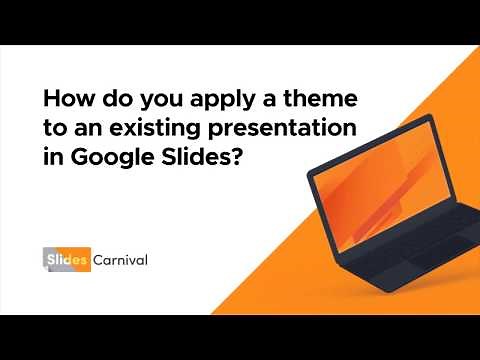 How do you apply a theme to an existing presentation in Google Slides?

Slides Carnival